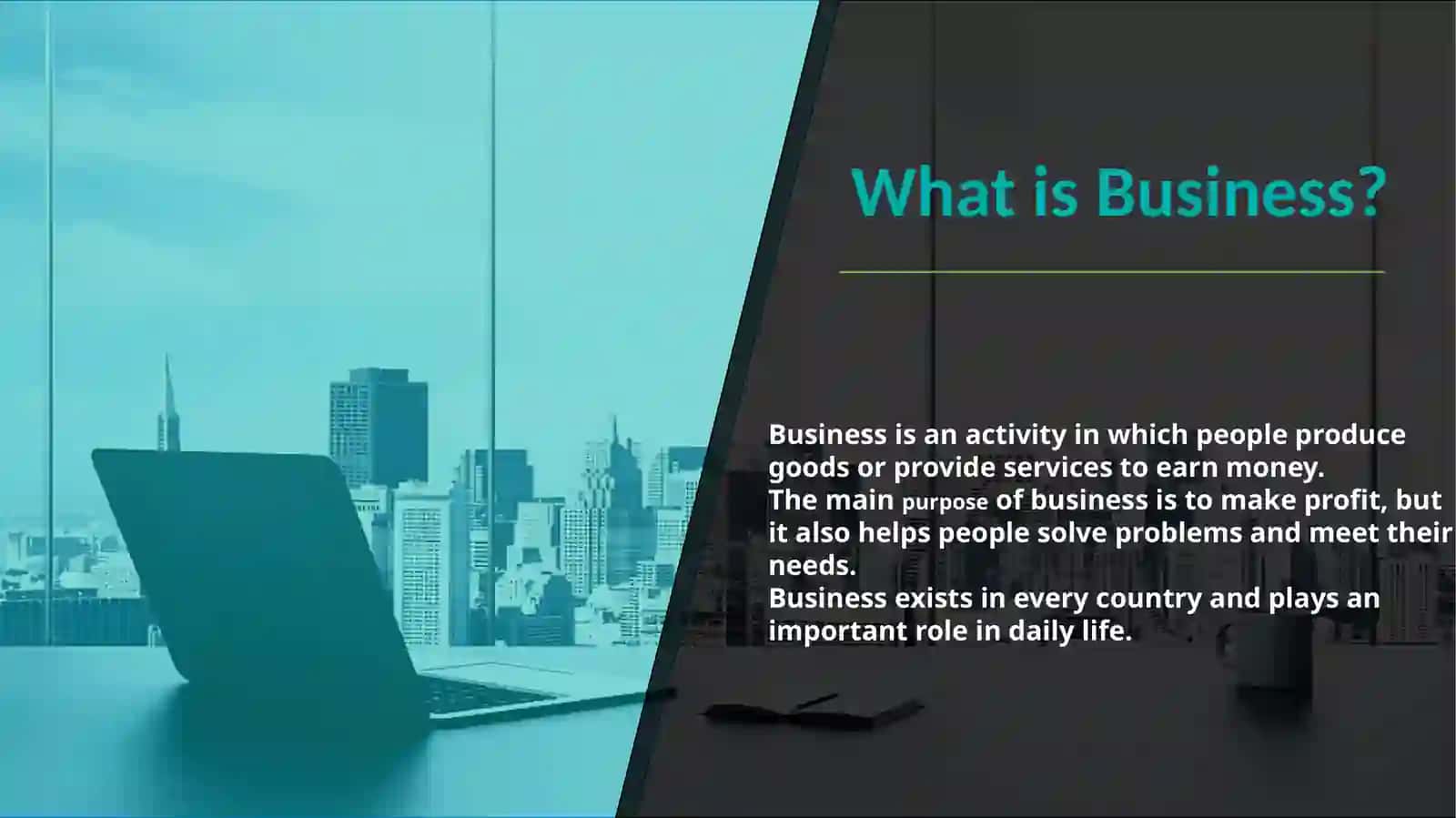 What is Business?

Business is an activity in which people produce goods or provide services to earn money.

The main purpose of business is to make profit, but it also helps people solve problems and meet their needs.

Business exists in every country and plays an important role in daily life.